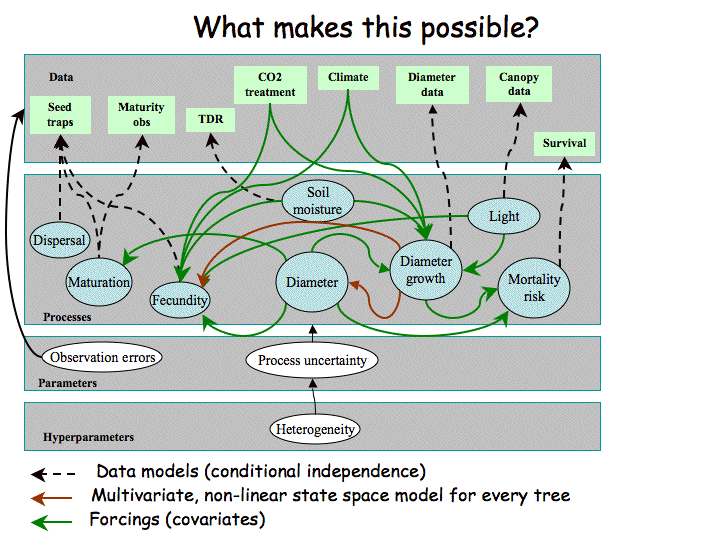 What makes this possible?

Data

Seed traps

Maturity obs

TDR

CO2 treatment

Climate

Diameter data

Canopy data

Survival

Soil moisture

Light

Dispersal

Maturation

Fecundity

Diameter

Diameter growth

Mortality risk

Processes

Observation errors

Process uncertainty

Parameters

Heterogeneity

Hyperparameters

Data models (conditional independence)

Multivariate, non-linear state space model for every tree

Forcings (covariates)